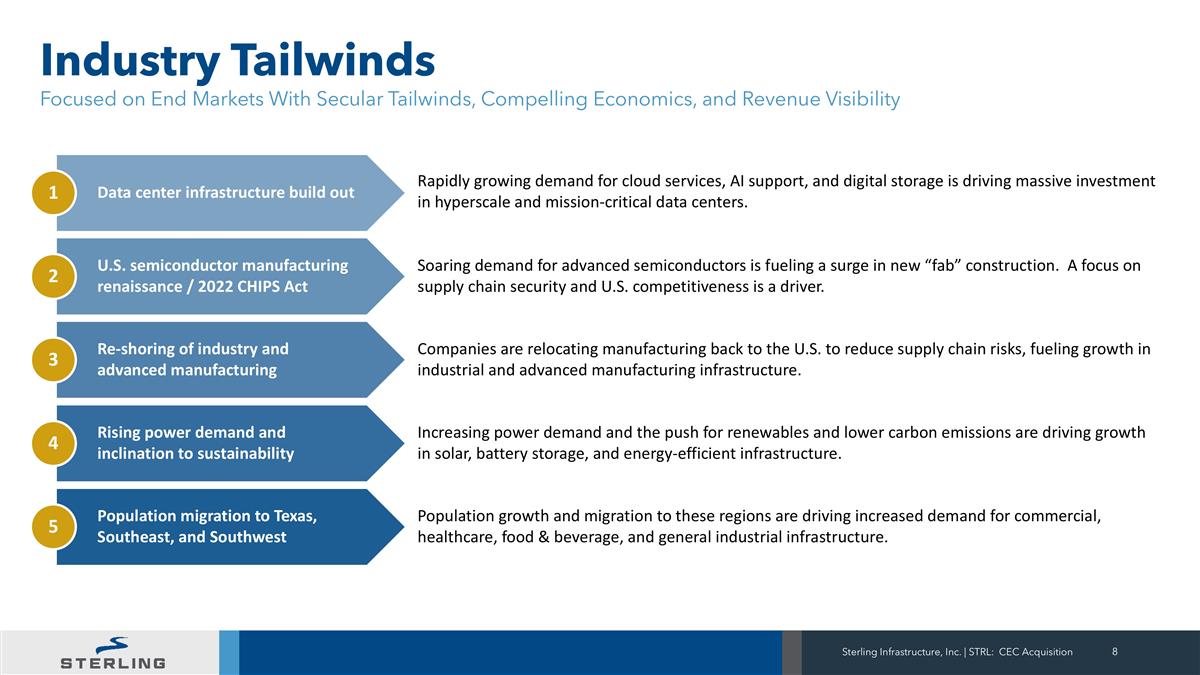 Industry Tailwinds

Focused on End Markets With Secular Tailwinds, Compelling Economics, and Revenue Visibility

1 Data center infrastructure build out

Rapidly growing demand for cloud services, AI support, and digital storage is driving massive investment in hyperscale and mission-critical data centers.

2 U.S. semiconductor manufacturing renaissance / 2022 CHIPS Act

Soaring demand for advanced semiconductors is fueling a surge in new “fab” construction. A focus on supply chain security and U.S. competitiveness is a driver.

3 Re-shoring of industry and advanced manufacturing

Companies are relocating manufacturing back to the U.S. to reduce supply chain risks, fueling growth in industrial and advanced manufacturing infrastructure.

4 Rising power demand and inclination to sustainability

Increasing power demand and the push for renewables and lower carbon emissions are driving growth in solar, battery storage, and energy-efficient infrastructure.

5 Population migration to Texas, Southeast, and Southwest

Population growth and migration to these regions are driving increased demand for commercial, healthcare, food & beverage, and general industrial infrastructure.

STERLING

Sterling Infrastructure, Inc. | STRL: CEC Acquisition 8